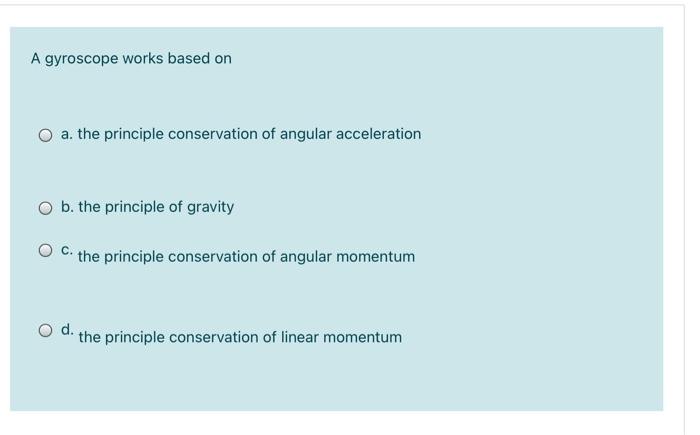 A gyroscope works based on

a. the principle conservation of angular acceleration

b. the principle of gravity

c. the principle conservation of angular momentum

d. the principle conservation of linear momentum